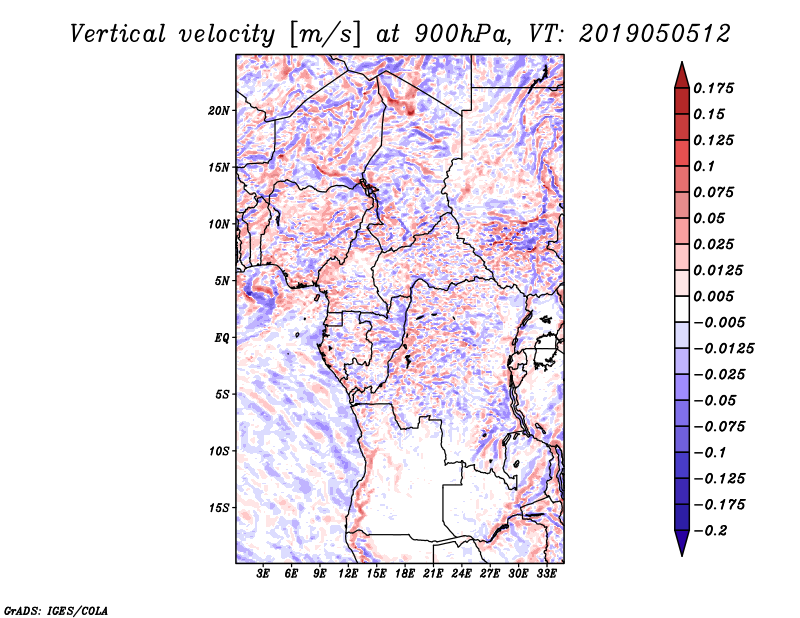 Vertical velocity [m/s] at 900hPa, VT: 2019050512

20N
15N
10N
5N
EQ
5S
10S
15S

3E 6E 9E 12E 15E 18E 21E 24E 27E 30E 33E

0.175
0.15
0.125
0.1
0.075
0.05
0.025
0.0125
0.005
−0.005
−0.0125
−0.025
−0.05
−0.075
−0.1
−0.125
−0.175
−0.2

GrADS: IGES/COLA